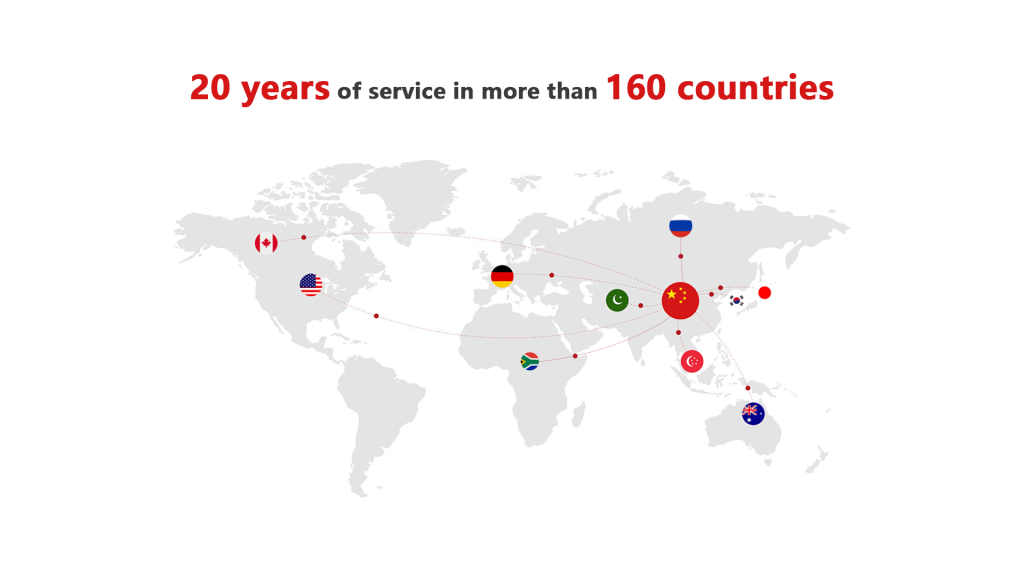 20 years of service in more than 160 countries